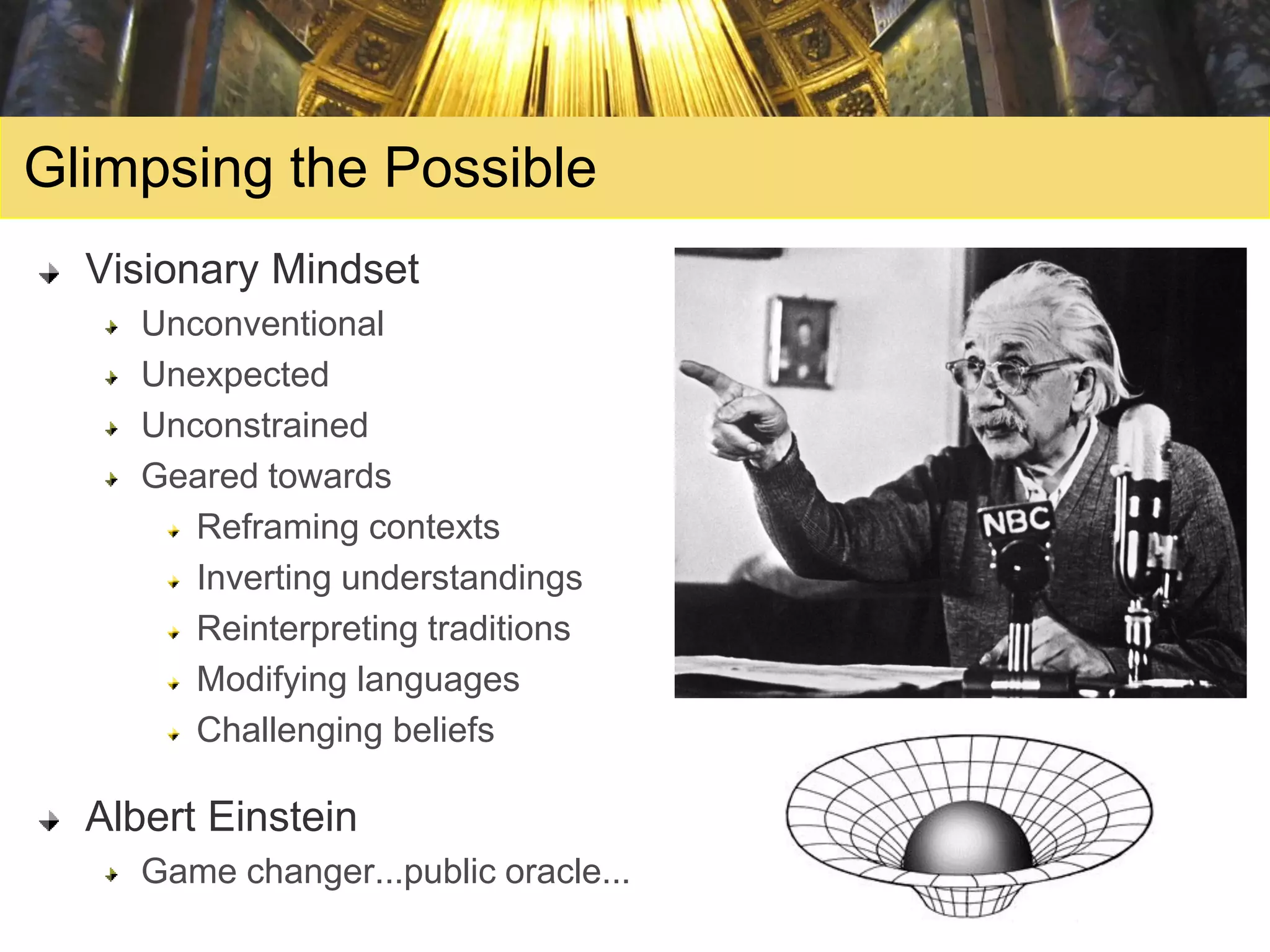 Glimpsing the Possible

Visionary Mindset
Unconventional
Unexpected
Unconstrained
Geared towards
Reframing contexts
Inverting understandings
Reinterpreting traditions
Modifying languages
Challenging beliefs

Albert Einstein
Game changer...public oracle...

NBC